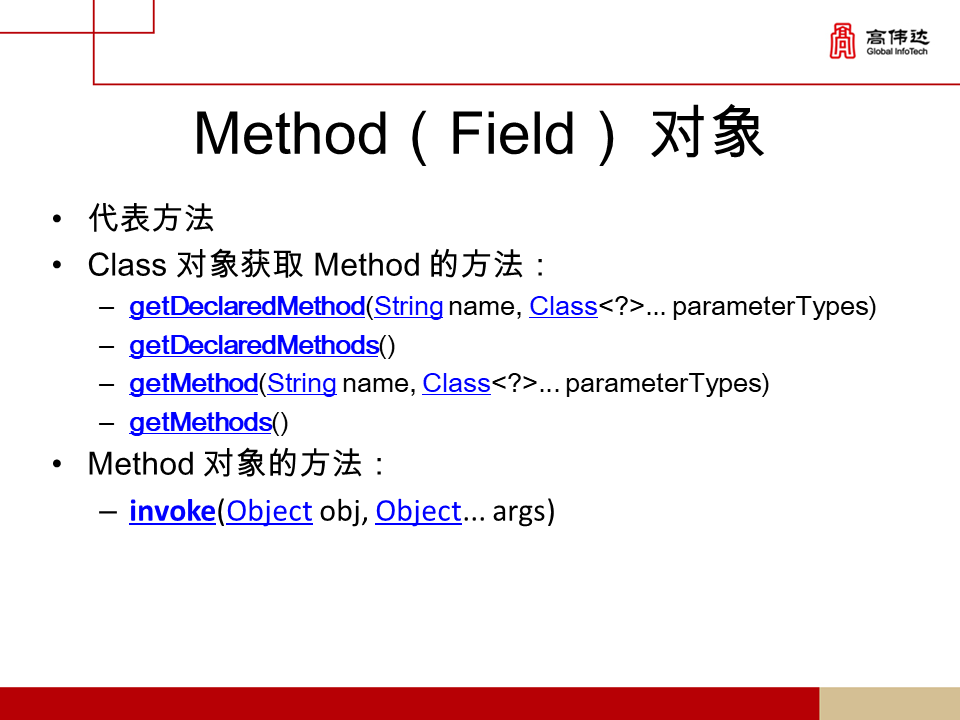 高伟达
Global InfoTech

Method（Field）对象

• 代表方法
• Class 对象获取 Method 的方法：
 – getDeclaredMethod(String name, Class<?>... parameterTypes)
 – getDeclaredMethods()
 – getMethod(String name, Class<?>... parameterTypes)
 – getMethods()
• Method 对象的方法：
 – invoke(Object obj, Object... args)